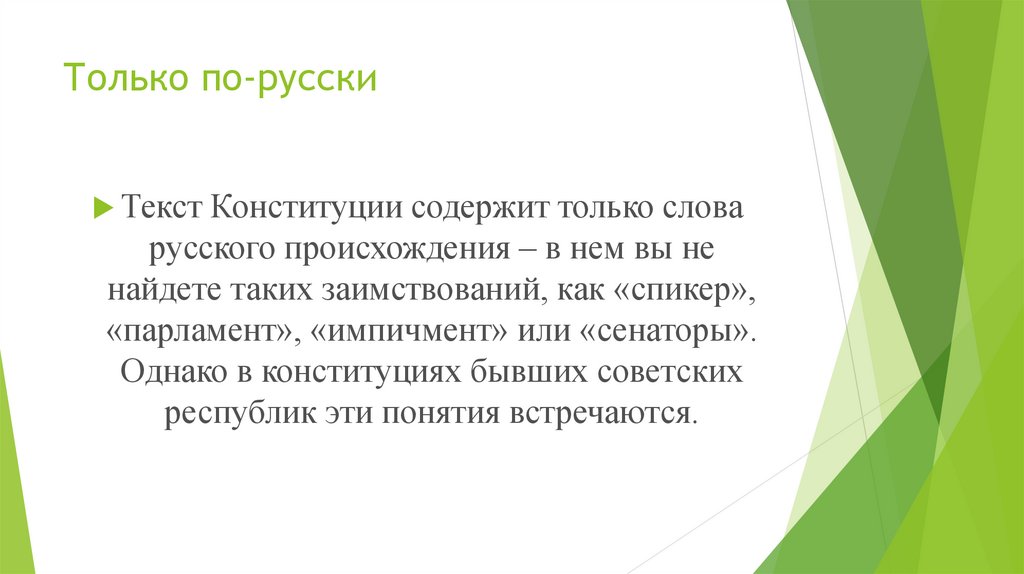 Только по-русски

Текст Конституции содержит только слова русского происхождения – в нем вы не найдете таких заимствований, как «спикер», «парламент», «импичмент» или «сенаторы». Однако в конституциях бывших советских республик эти понятия встречаются.